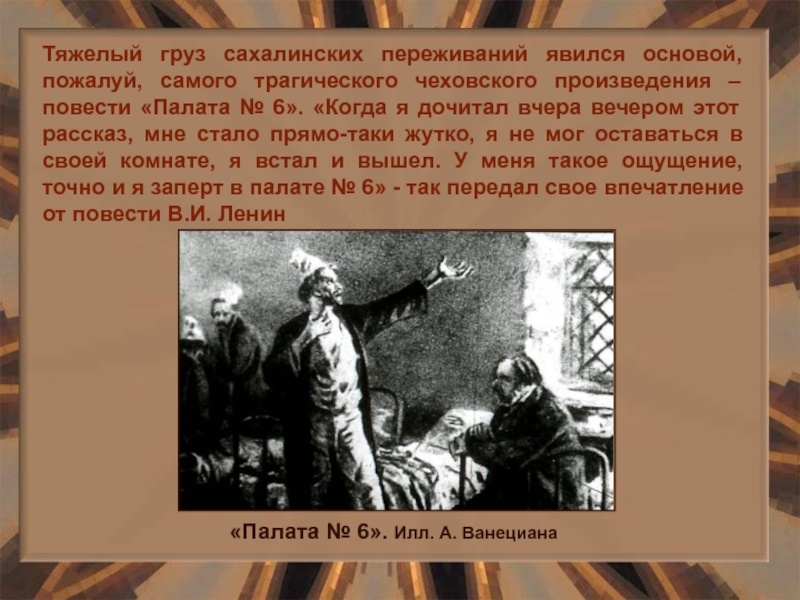 Тяжелый груз сахалинских переживаний явился основой, пожалуй, самого трагического чеховского произведения – повести «Палата № 6». «Когда я дочитал вчера вечером этот рассказ, мне стало прямо-таки жутко, я не мог оставаться в своей комнате, я встал и вышел. У меня такое ощущение, точно и я заперт в палате № 6» - так передал свое впечатление от повести В.И. Ленин

«Палата № 6». Илл. А. Ванециана